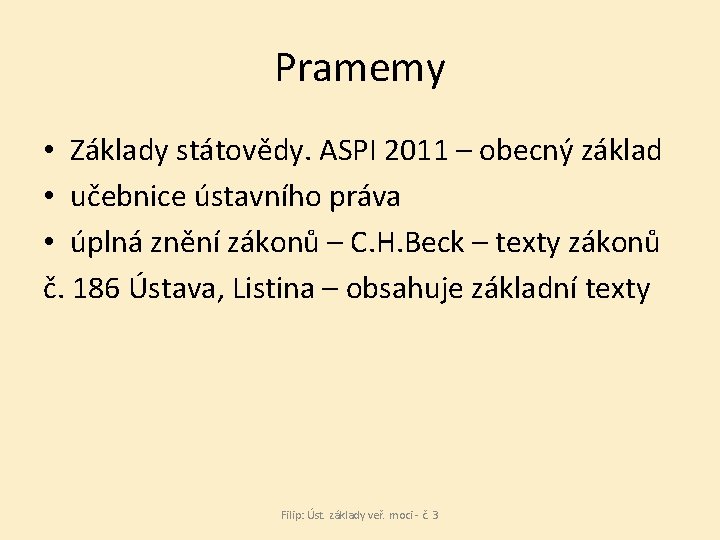 Pramemy

• Základy státovědy. ASPI 2011 – obecný základ
• učebnice ústavního práva
• úplná znění zákonů – C.H.Beck – texty zákonů
č. 186 Ústava, Listina – obsahuje základní texty

Filip: Úst. základy veř. moci - č. 3